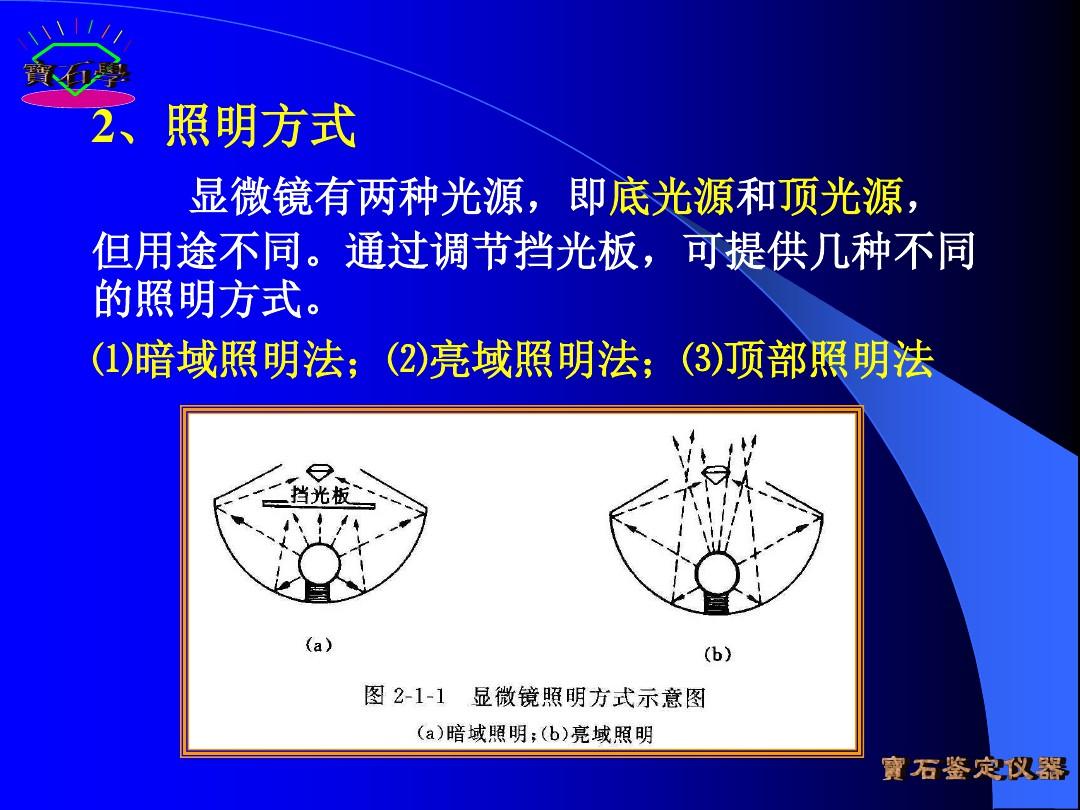 寶石學

2、照明方式

显微镜有两种光源，即底光源和顶光源，但用途不同。通过调节挡光板，可提供几种不同的照明方式。

⑴暗域照明法；⑵亮域照明法；⑶顶部照明法

挡光板

(a)

(b)

图 2-1-1 显微镜照明方式示意图

(a)暗域照明；(b)亮域照明

寶石鉴定仪器